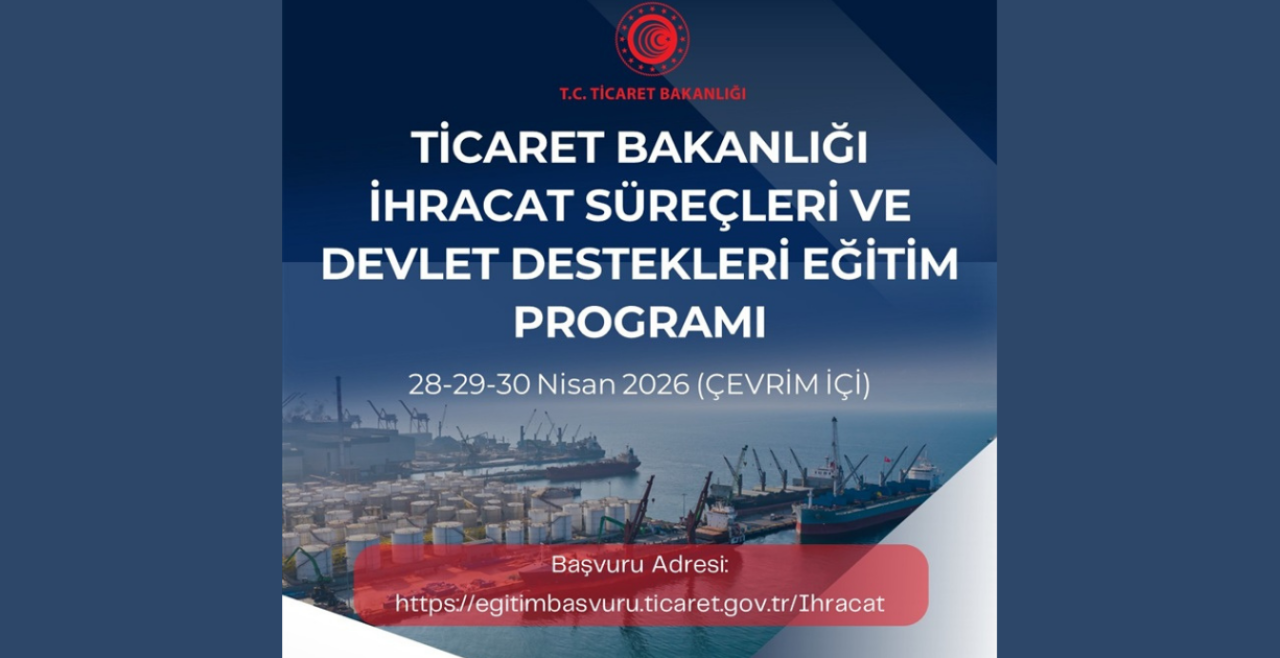 T.C. TİCARET BAKANLIĞI

TİCARET BAKANLIĞI İHRACAT SÜREÇLERİ VE DEVLET DESTEKLERİ EĞİTİM PROGRAMI

28-29-30 Nisan 2026 (ÇEVRİM İÇİ)

Başvuru Adresi:
https://egitimbasvuru.ticaret.gov.tr/Ihracat